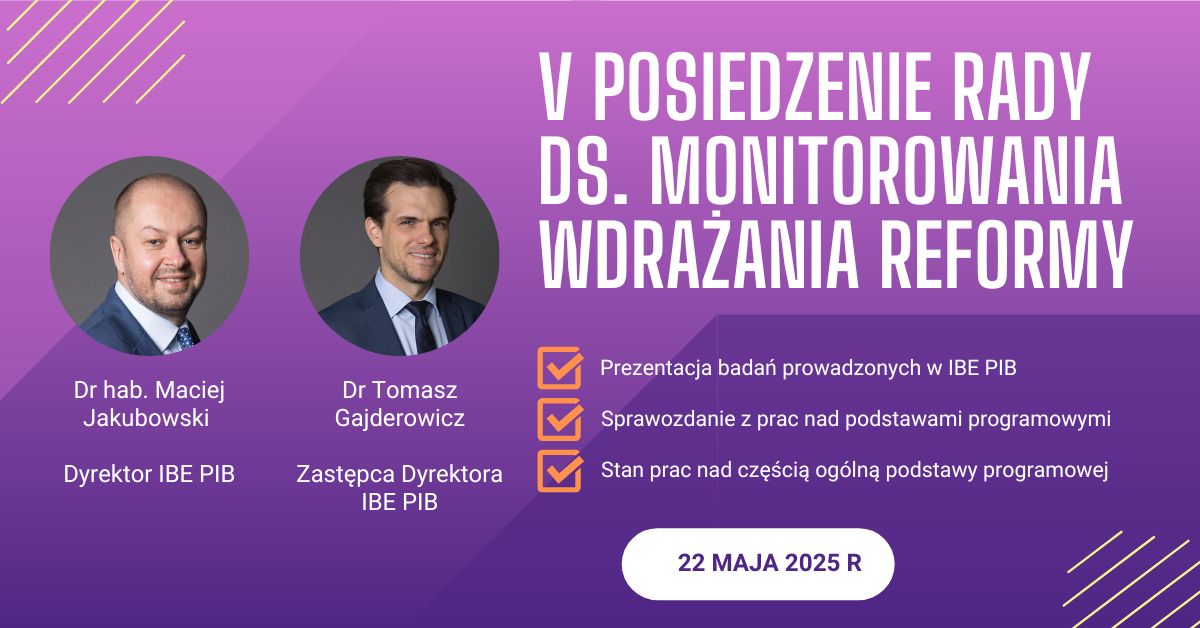 V POSIEDZENIE RADY DS. MONITOROWANIA WDRAŻANIA REFORMY

Dr hab. Maciej Jakubowski

Dyrektor IBE PIB

Dr Tomasz Gajderowicz

Zastępca Dyrektora IBE PIB

Prezentacja badań prowadzonych w IBE PIB

Sprawozdanie z prac nad podstawami programowymi

Stan prac nad częścią ogólną podstawy programowej

22 MAJA 2025 R